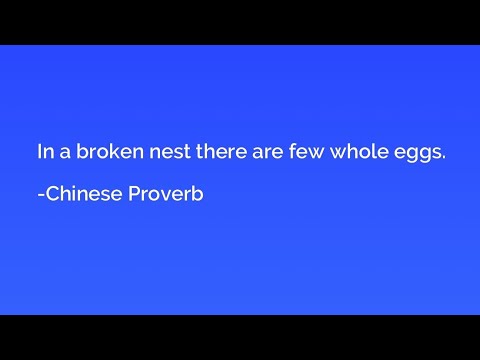 In a broken nest there are few whole eggs.

-Chinese Proverb